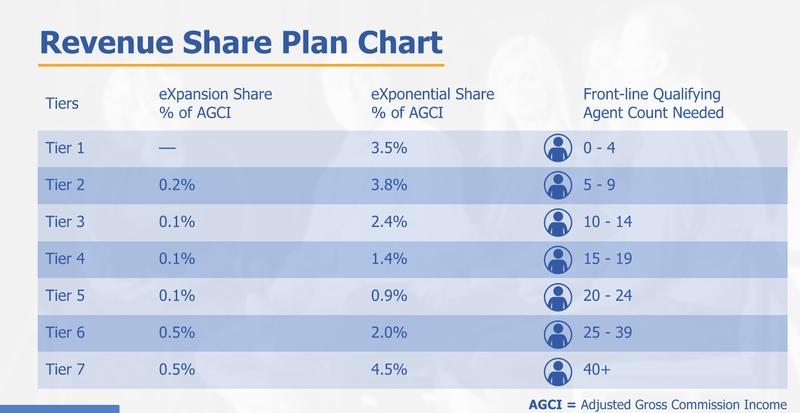 Revenue Share Plan Chart

| Tiers | eXpansion Share % of AGCI | eXponential Share % of AGCI | Front-line Qualifying Agent Count Needed |
|---|---|---|---|
| Tier 1 | — | 3.5% | 0 - 4 |
| Tier 2 | 0.2% | 3.8% | 5 - 9 |
| Tier 3 | 0.1% | 2.4% | 10 - 14 |
| Tier 4 | 0.1% | 1.4% | 15 - 19 |
| Tier 5 | 0.1% | 0.9% | 20 - 24 |
| Tier 6 | 0.5% | 2.0% | 25 - 39 |
| Tier 7 | 0.5% | 4.5% | 40+ |

AGCI = Adjusted Gross Commission Income